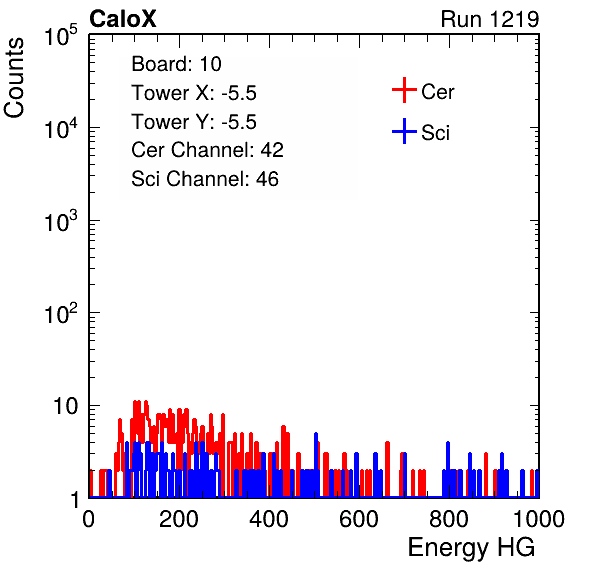 CaloX

Run 1219

Counts

$10^5$
$10^4$
$10^3$
$10^2$
10
1

Board: 10
Tower X: -5.5
Tower Y: -5.5
Cer Channel: 42
Sci Channel: 46

Cer
Sci

0 200 400 600 800 1000

Energy HG